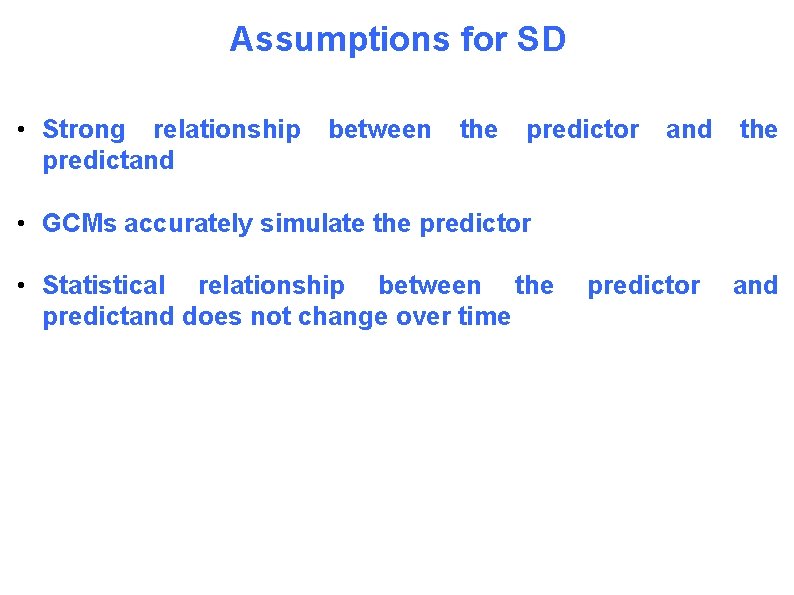 Assumptions for SD

• Strong relationship between the predictor and the predictand

• GCMs accurately simulate the predictor

• Statistical relationship between the predictor and predictand does not change over time